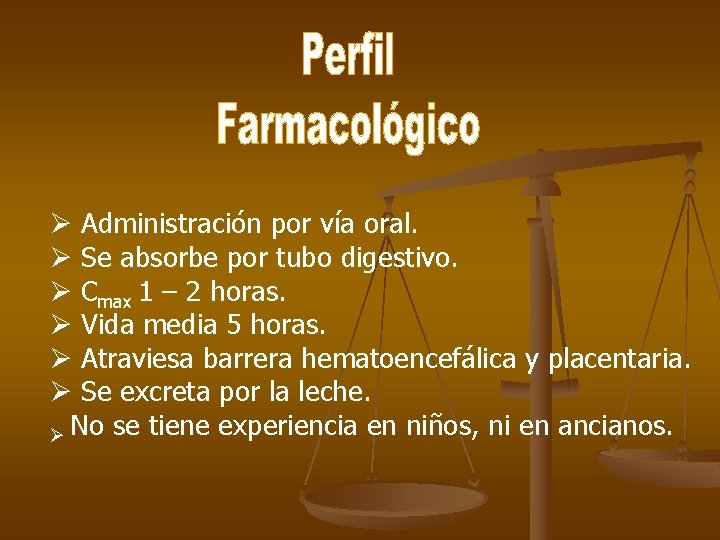 Perfil
Farmacológico

➢ Administración por vía oral.
➢ Se absorbe por tubo digestivo.
➢ $C_{max}$ 1 – 2 horas.
➢ Vida media 5 horas.
➢ Atraviesa barrera hematoencefálica y placentaria.
➢ Se excreta por la leche.
➢ No se tiene experiencia en niños, ni en ancianos.